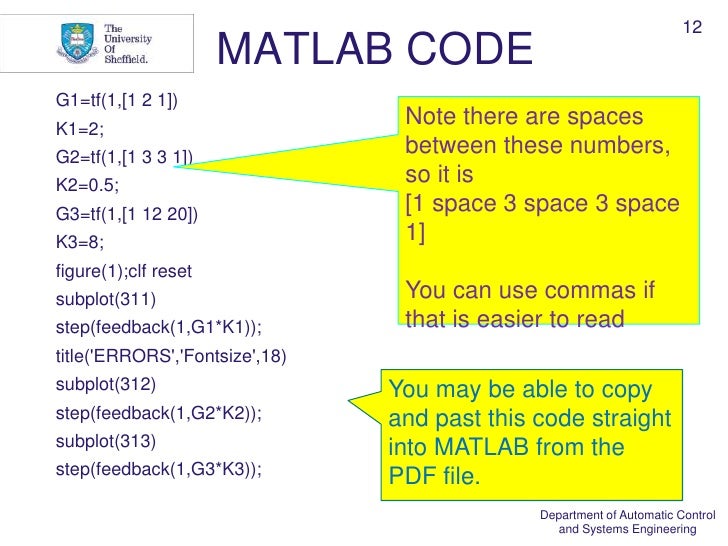 The University Of Sheffield.

MATLAB CODE

12

G1=tf(1,[1 2 1])
K1=2;
G2=tf(1,[1 3 3 1])
K2=0.5;
G3=tf(1,[1 12 20])
K3=8;
figure(1);clf reset
subplot(311)
step(feedback(1,G1*K1));
title('ERRORS','Fontsize',18)
subplot(312)
step(feedback(1,G2*K2));
subplot(313)
step(feedback(1,G3*K3));

Note there are spaces between these numbers, so it is [1 space 3 space 3 space 1]

You can use commas if that is easier to read

You may be able to copy and past this code straight into MATLAB from the PDF file.

Department of Automatic Control and Systems Engineering